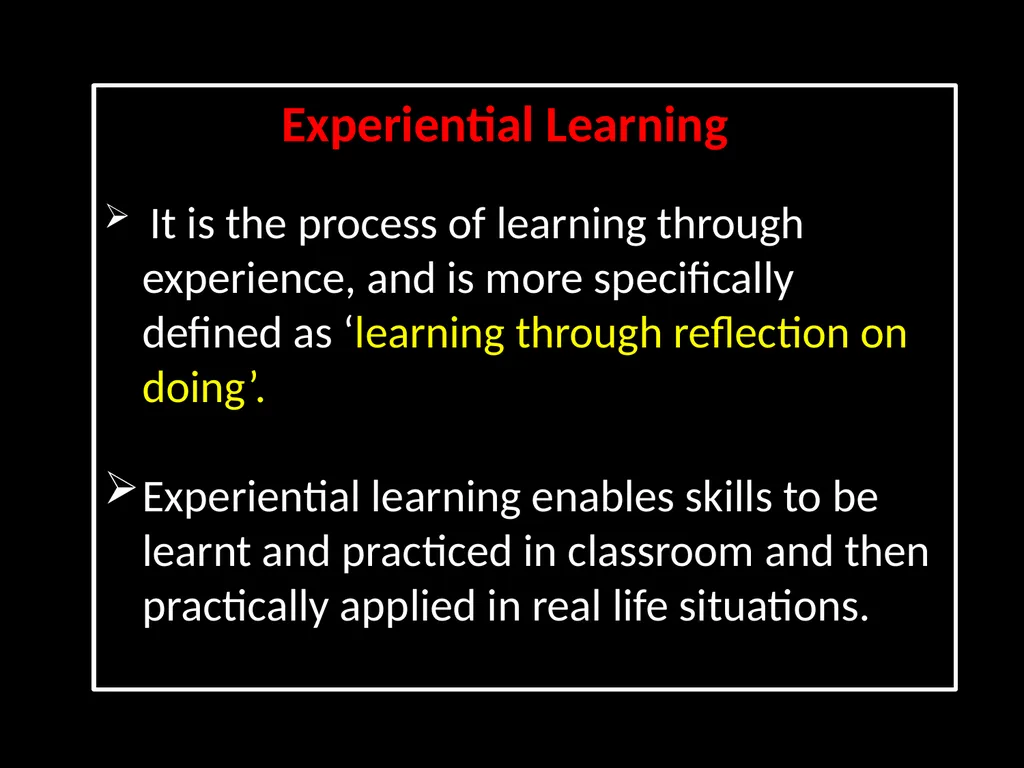 Experiential Learning

➢ It is the process of learning through experience, and is more specifically defined as ‘learning through reflection on doing’.

➢ Experiential learning enables skills to be learnt and practiced in classroom and then practically applied in real life situations.